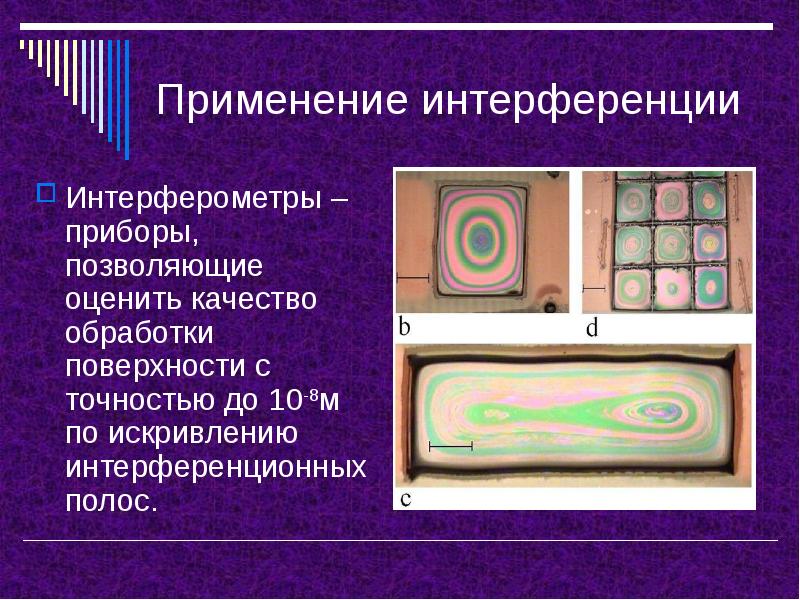 Применение интерференции

Интерферометры – приборы, позволяющие оценить качество обработки поверхности с точностью до $10^{-8}$м по искривлению интерференционных полос.

b

d

c